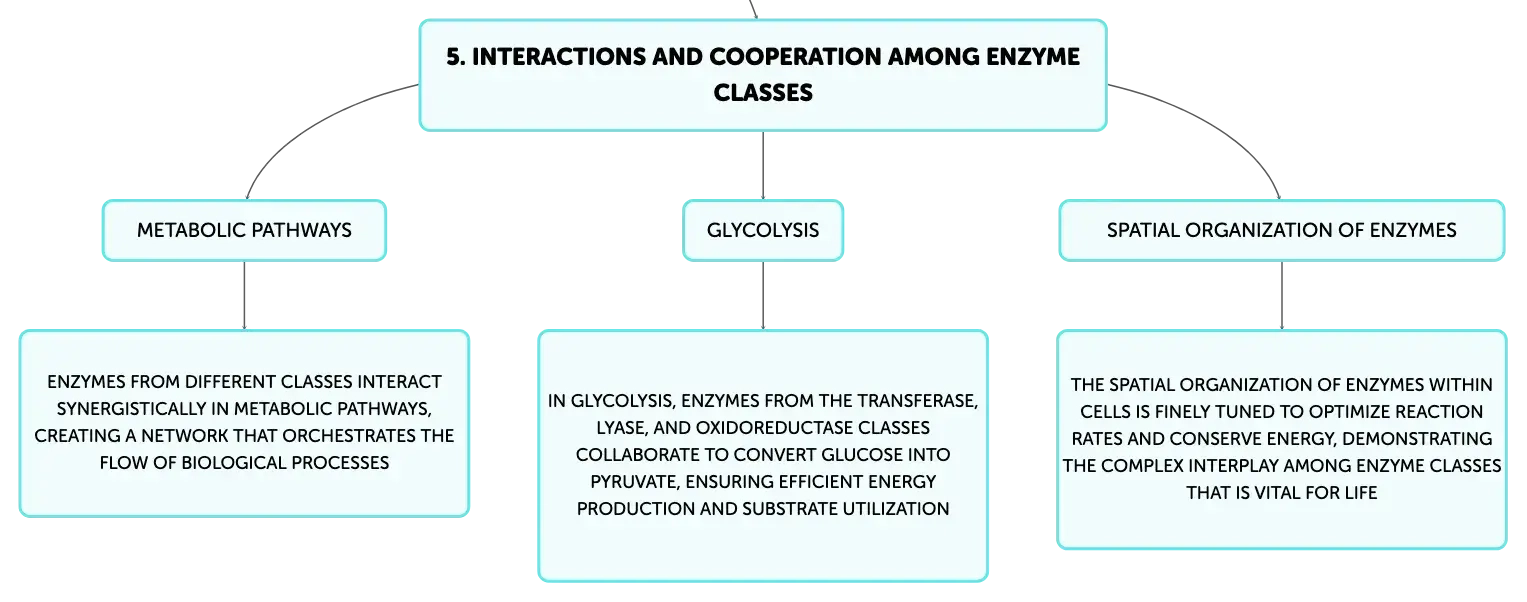 5. INTERACTIONS AND COOPERATION AMONG ENZYME CLASSES

METABOLIC PATHWAYS

ENZYMES FROM DIFFERENT CLASSES INTERACT SYNERGISTICALLY IN METABOLIC PATHWAYS, CREATING A NETWORK THAT ORCHESTRATES THE FLOW OF BIOLOGICAL PROCESSES

GLYCOLYSIS

IN GLYCOLYSIS, ENZYMES FROM THE TRANSFERASE, LYASE, AND OXIDOREDUCTASE CLASSES COLLABORATE TO CONVERT GLUCOSE INTO PYRUVATE, ENSURING EFFICIENT ENERGY PRODUCTION AND SUBSTRATE UTILIZATION

SPATIAL ORGANIZATION OF ENZYMES

THE SPATIAL ORGANIZATION OF ENZYMES WITHIN CELLS IS FINELY TUNED TO OPTIMIZE REACTION RATES AND CONSERVE ENERGY, DEMONSTRATING THE COMPLEX INTERPLAY AMONG ENZYME CLASSES THAT IS VITAL FOR LIFE